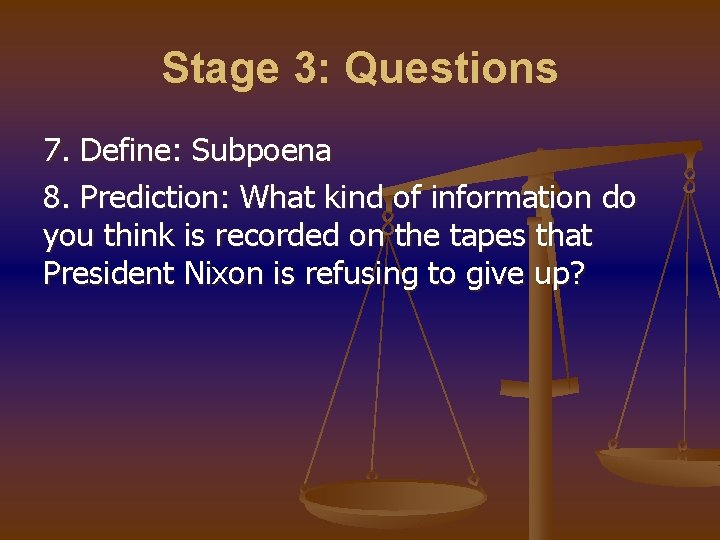 Stage 3: Questions

7. Define: Subpoena

8. Prediction: What kind of information do you think is recorded on the tapes that President Nixon is refusing to give up?